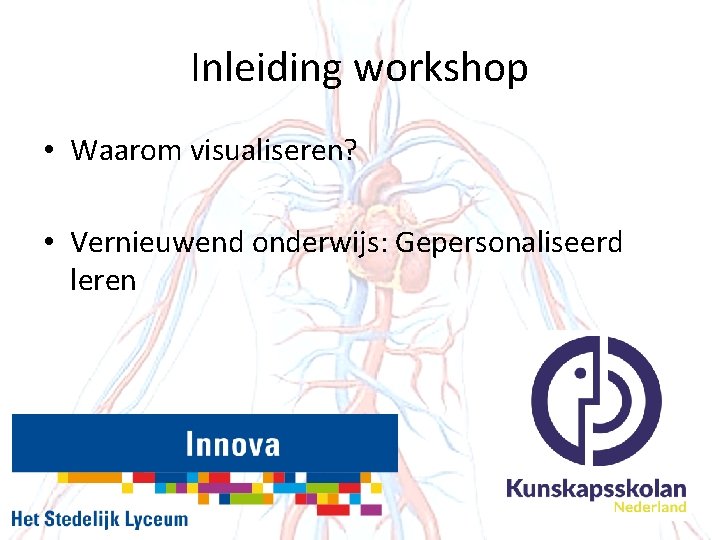 Inleiding workshop

• Waarom visualiseren?

• Vernieuwend onderwijs: Gepersonaliseerd leren

Innova

Het Stedelijk Lyceum

Kunskapsskolan
Nederland